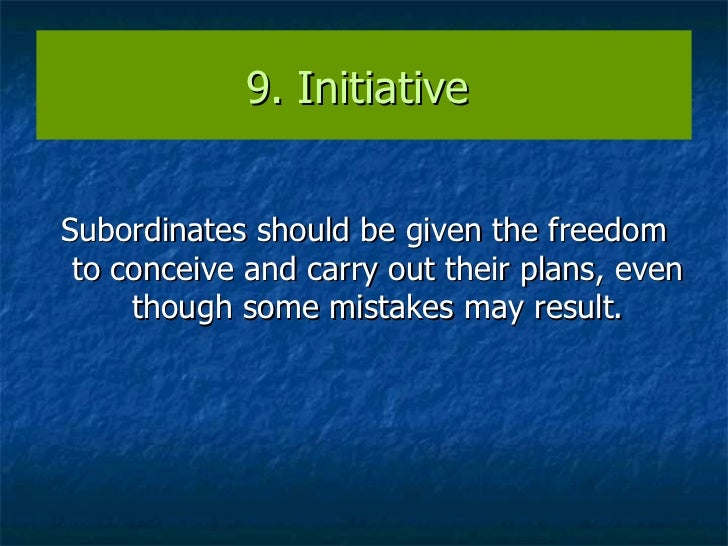 9. Initiative

Subordinates should be given the freedom to conceive and carry out their plans, even though some mistakes may result.